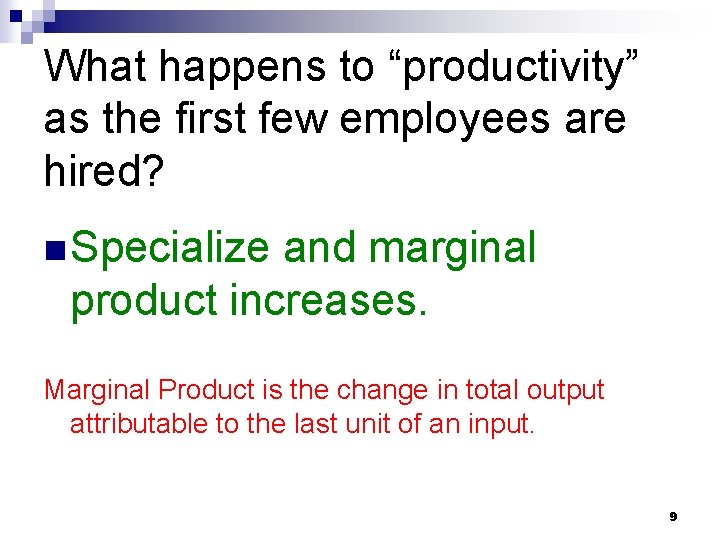 What happens to “productivity” as the first few employees are hired?

Specialize and marginal product increases.

Marginal Product is the change in total output attributable to the last unit of an input.

9